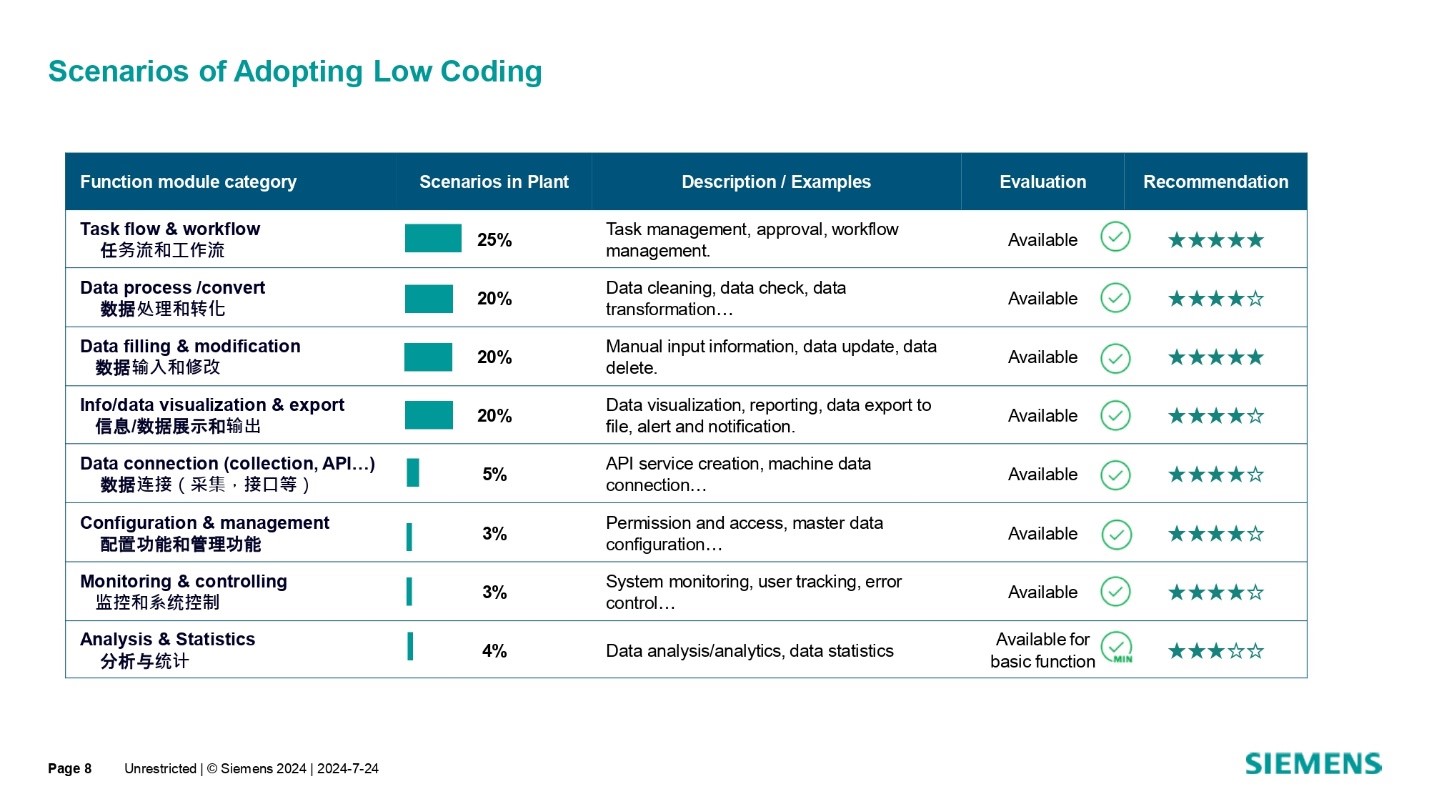 Scenarios of Adopting Low Coding

| Function module category | Scenarios in Plant | Description / Examples | Evaluation | Recommendation |
|---|---|---|---|---|
| Task flow & workflow 任务流和工作流 | 25% | Task management, approval, workflow management. | Available | ★★★★★ |
| Data process /convert 数据处理和转化 | 20% | Data cleaning, data check, data transformation… | Available | ★★★★☆ |
| Data filling & modification 数据输入和修改 | 20% | Manual input information, data update, data delete. | Available | ★★★★★ |
| Info/data visualization & export 信息/数据展示和输出 | 20% | Data visualization, reporting, data export to file, alert and notification. | Available | ★★★★☆ |
| Data connection (collection, API…) 数据连接（采集，接口等） | 5% | API service creation, machine data connection… | Available | ★★★★☆ |
| Configuration & management 配置功能和管理功能 | 3% | Permission and access, master data configuration… | Available | ★★★★☆ |
| Monitoring & controlling 监控和系统控制 | 3% | System monitoring, user tracking, error control… | Available | ★★★★☆ |
| Analysis & Statistics 分析与统计 | 4% | Data analysis/analytics, data statistics | Available for basic function MIN | ★★★☆☆ |

Page 8 Unrestricted | © Siemens 2024 | 2024-7-24

SIEMENS